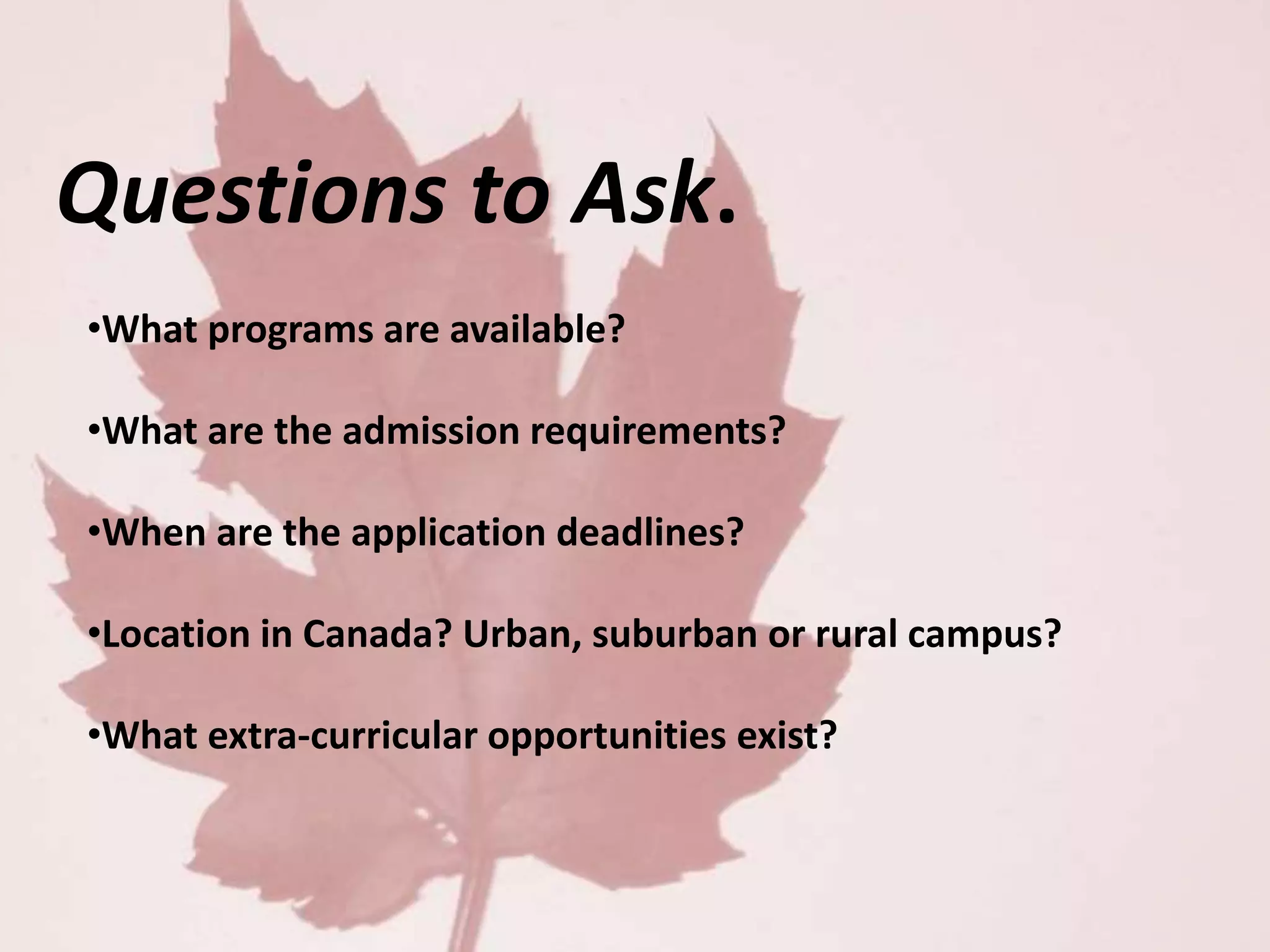 Questions to Ask.

•What programs are available?

•What are the admission requirements?

•When are the application deadlines?

•Location in Canada? Urban, suburban or rural campus?

•What extra-curricular opportunities exist?